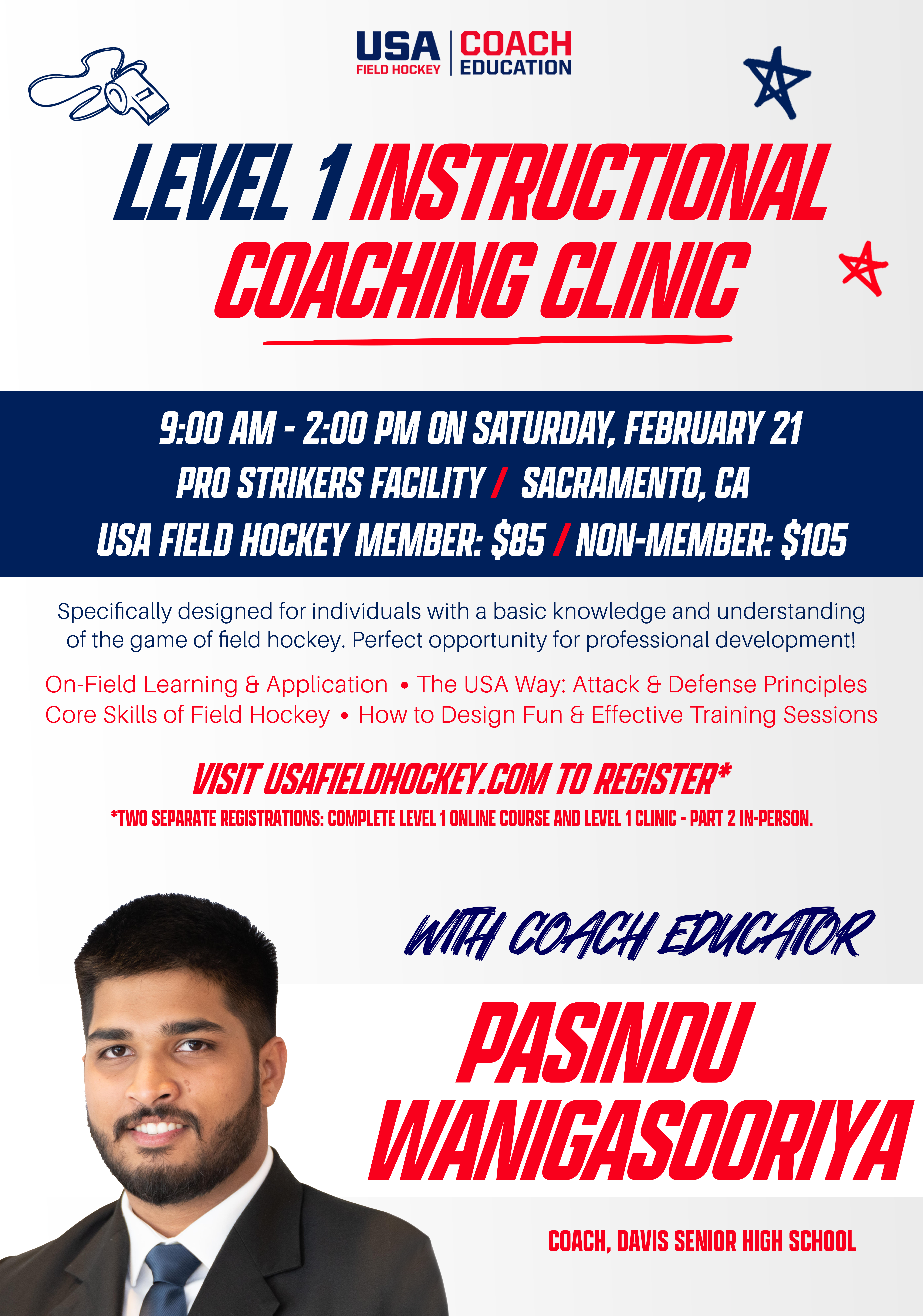 USA FIELD HOCKEY | COACH EDUCATION

LEVEL 1 INSTRUCTIONAL COACHING CLINIC

9:00 AM - 2:00 PM ON SATURDAY, FEBRUARY 21
PRO STRIKERS FACILITY / SACRAMENTO, CA
USA FIELD HOCKEY MEMBER: $85 / NON-MEMBER: $105

Specifically designed for individuals with a basic knowledge and understanding of the game of field hockey. Perfect opportunity for professional development!

On-Field Learning & Application • The USA Way: Attack & Defense Principles
Core Skills of Field Hockey • How to Design Fun & Effective Training Sessions

VISIT USAFIELDHOCKEY.COM TO REGISTER*
*TWO SEPARATE REGISTRATIONS: COMPLETE LEVEL 1 ONLINE COURSE AND LEVEL 1 CLINIC - PART 2 IN-PERSON.

WITH COACH EDUCATOR
PASINDU WANIGASOORIYA

COACH, DAVIS SENIOR HIGH SCHOOL